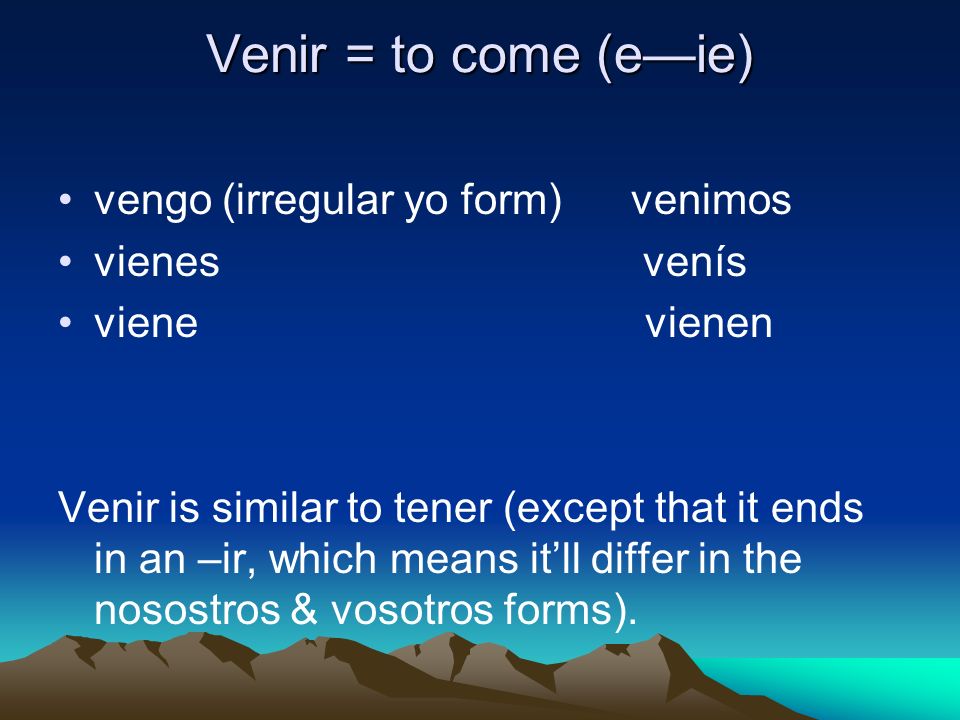 Venir = to come (e—ie)

• vengo (irregular yo form) venimos
• vienes venís
• viene vienen

Venir is similar to tener (except that it ends in an –ir, which means it'll differ in the nosostros & vosotros forms).